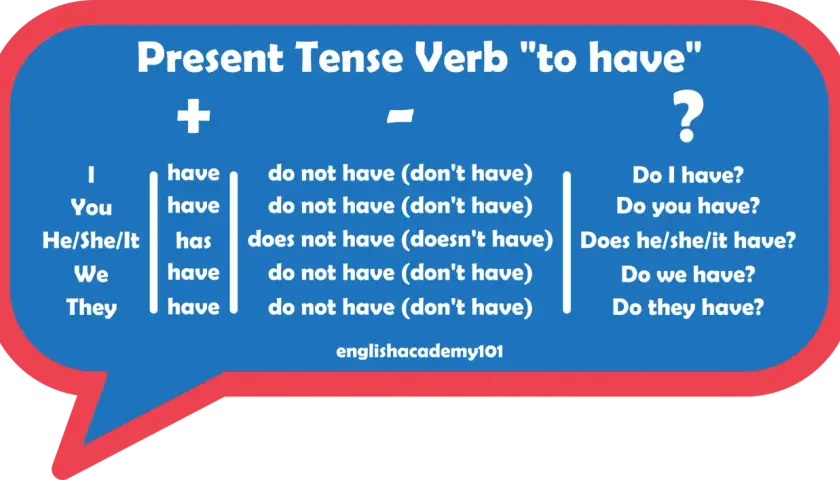 Present Tense Verb "to have"

| | + | - | ? |
|---|---|---|---|
| I | have | do not have (don't have) | Do I have? |
| You | have | do not have (don't have) | Do you have? |
| He/She/It | has | does not have (doesn't have) | Does he/she/it have? |
| We | have | do not have (don't have) | Do we have? |
| They | have | do not have (don't have) | Do they have? |

englishacademy101